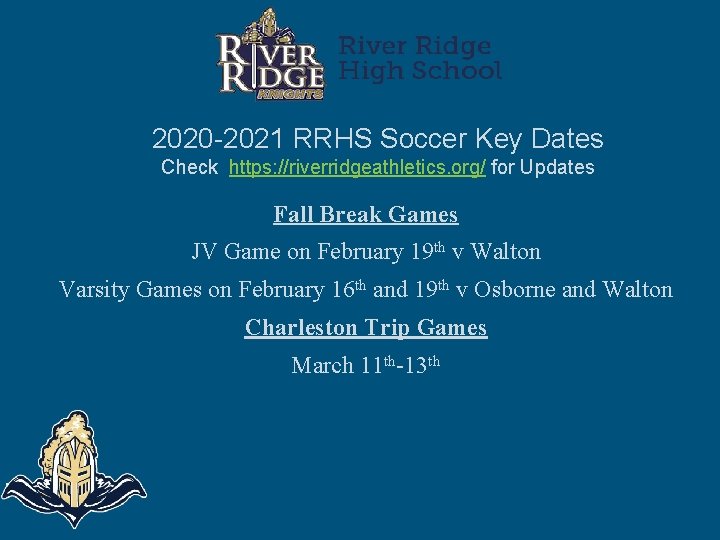 RIVER RIDGE KNIGHTS

River Ridge
High School

2020-2021 RRHS Soccer Key Dates

Check https://riverridgeathletics.org/ for Updates

Fall Break Games

JV Game on February 19th v Walton

Varsity Games on February 16th and 19th v Osborne and Walton

Charleston Trip Games

March 11th-13th